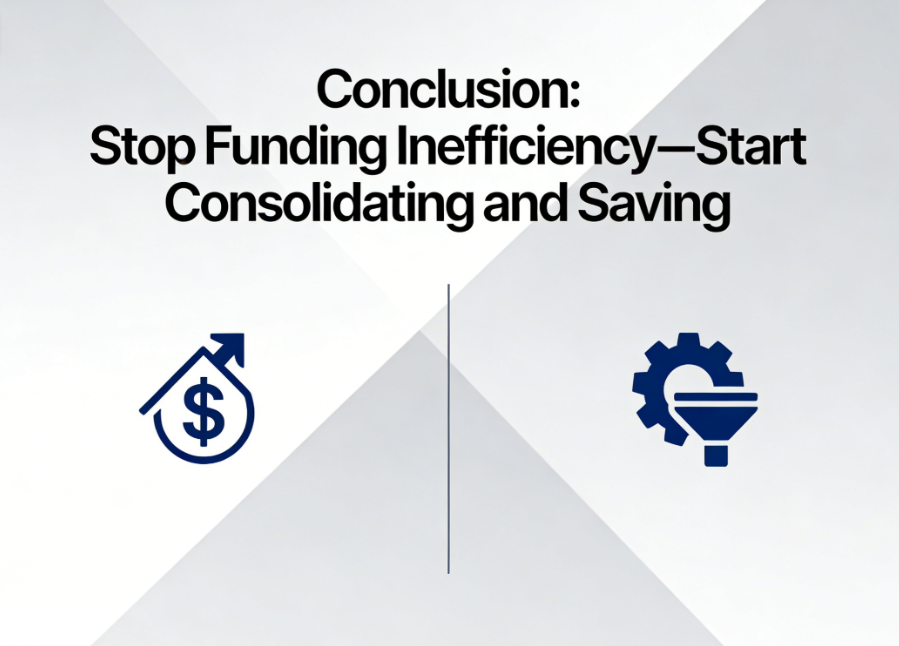 Conclusion:
Stop Funding Inefficiency—Start Consolidating and Saving

$